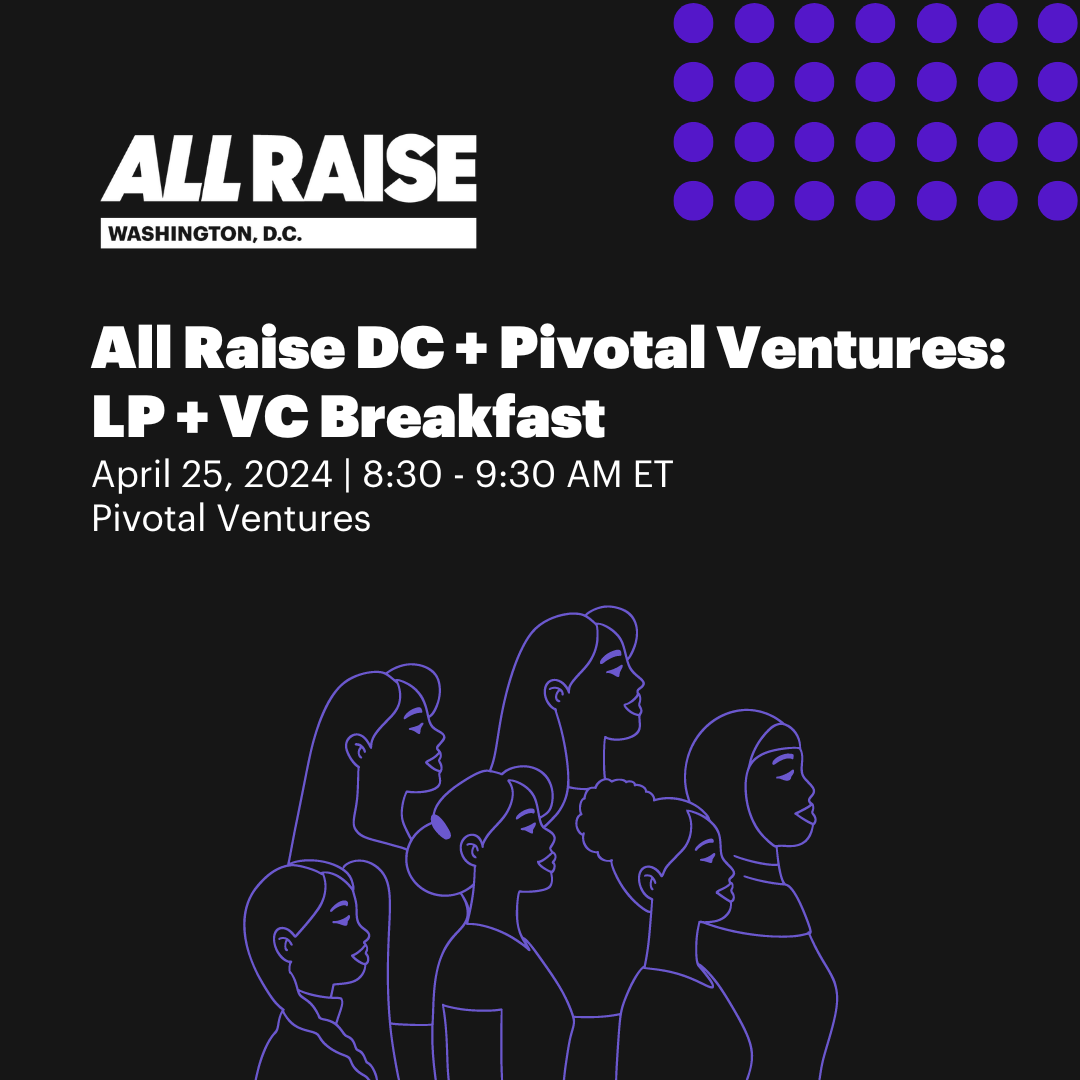 ALL RAISE
WASHINGTON, D.C.

All Raise DC + Pivotal Ventures: LP + VC Breakfast

April 25, 2024 | 8:30 - 9:30 AM ET
Pivotal Ventures